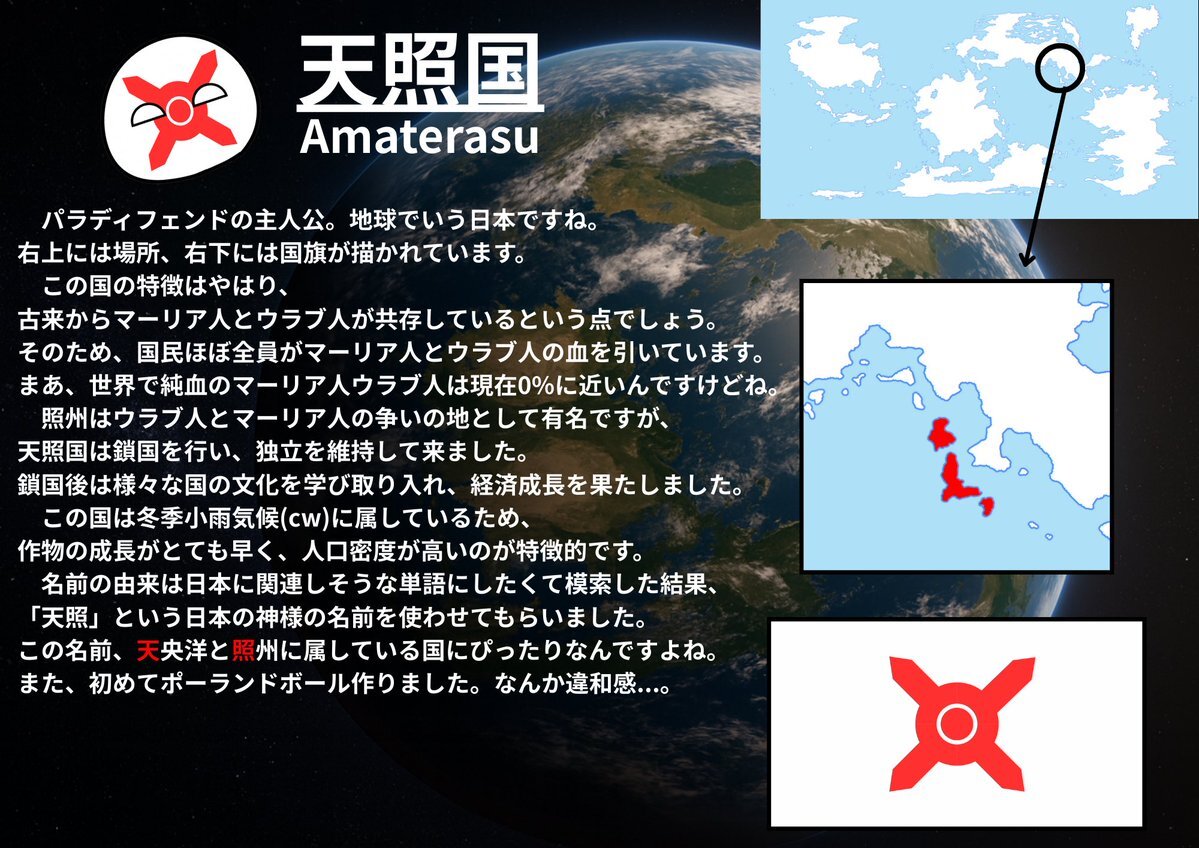 天照国
Amaterasu

パラディフェンドの主人公。地球でいう日本ですね。
右上には場所、右下には国旗が描かれています。

この国の特徴はやはり、
古来からマーリア人とウラブ人が共存しているという点でしょう。
そのため、国民ほぼ全員がマーリア人とウラブ人の血を引いています。
まあ、世界で純血のマーリア人ウラブ人は現在0%に近いんですけどね。

照州はウラブ人とマーリア人の争いの地として有名ですが、
天照国は鎖国を行い、独立を維持して来ました。
鎖国後は様々な国の文化を学び取り入れ、経済成長を果たしました。

この国は冬季小雨気候(cw)に属しているため、
作物の成長がとても早く、人口密度が高いのが特徴的です。

名前の由来は日本に関連しそうな単語にしたくて模索した結果、
「天照」という日本の神様の名前を使わせてもらいました。
この名前、天央洋と照州に属している国にぴったりなんですよね。
また、初めてポーランドボール作りました。なんか違和感...。